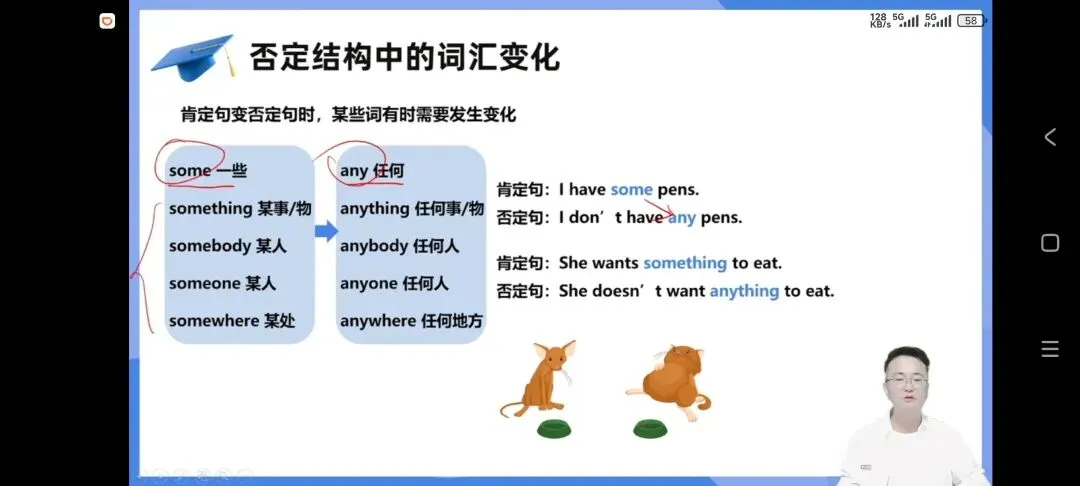 128 KB/s 5G 5G 58

否定结构中的词汇变化

肯定句变否定句时，某些词有时需要发生变化

some 一些
something 某事/物
somebody 某人
someone 某人
somewhere 某处

any 任何
anything 任何事/物
anybody 任何人
anyone 任何人
anywhere 任何地方

肯定句：I have some pens.
否定句：I don’t have any pens.

肯定句：She wants something to eat.
否定句：She doesn’t want anything to eat.